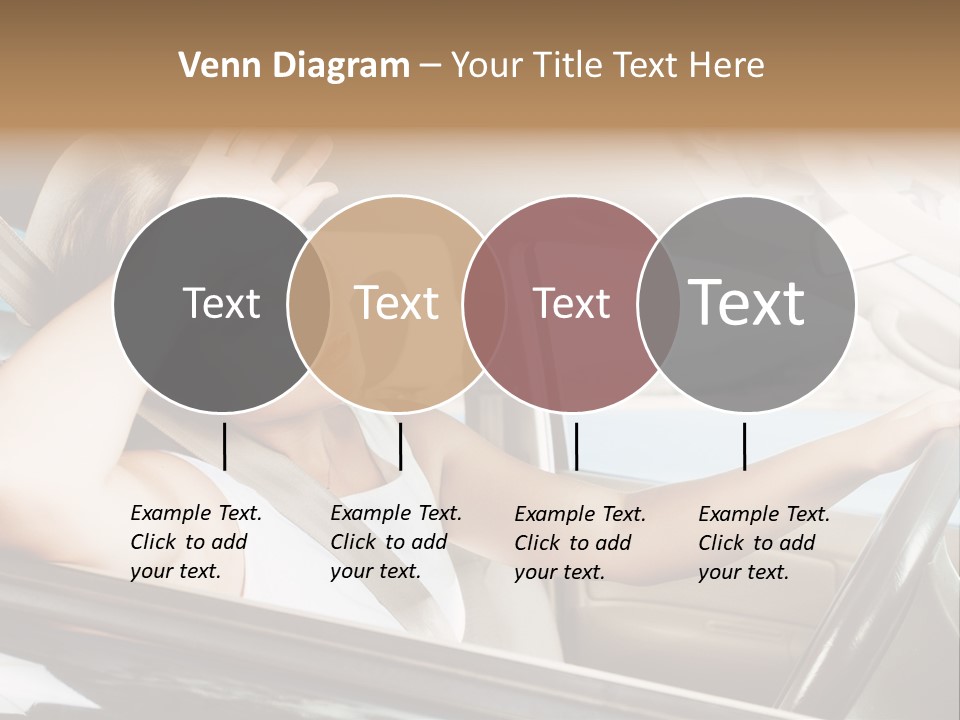 Venn Diagram – Your Title Text Here

Text

Text

Text

Text

Example Text. Click to add your text.

Example Text. Click to add your text.

Example Text. Click to add your text.

Example Text. Click to add your text.